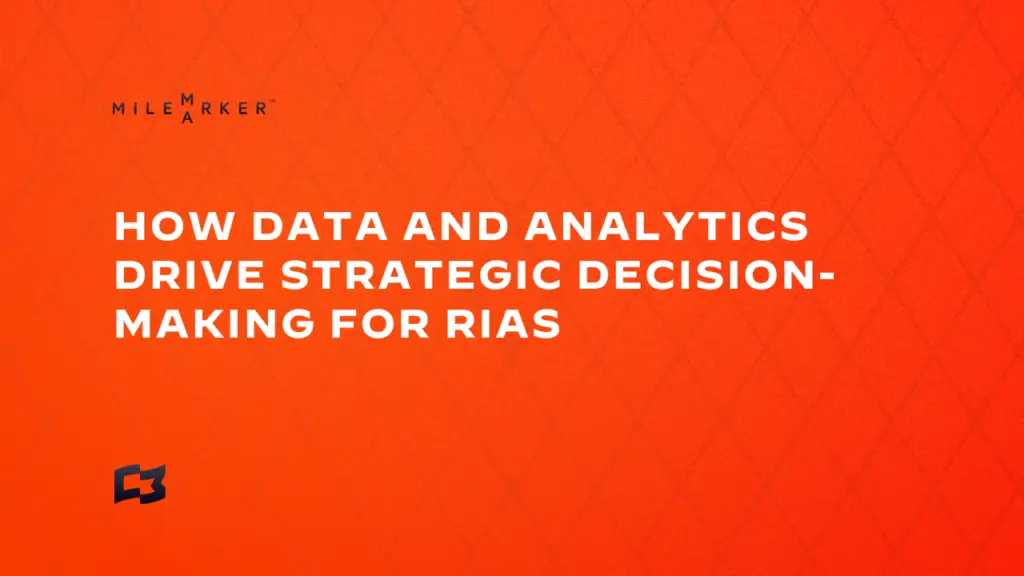 MILEMARKER™

HOW DATA AND ANALYTICS DRIVE STRATEGIC DECISION-MAKING FOR RIAS